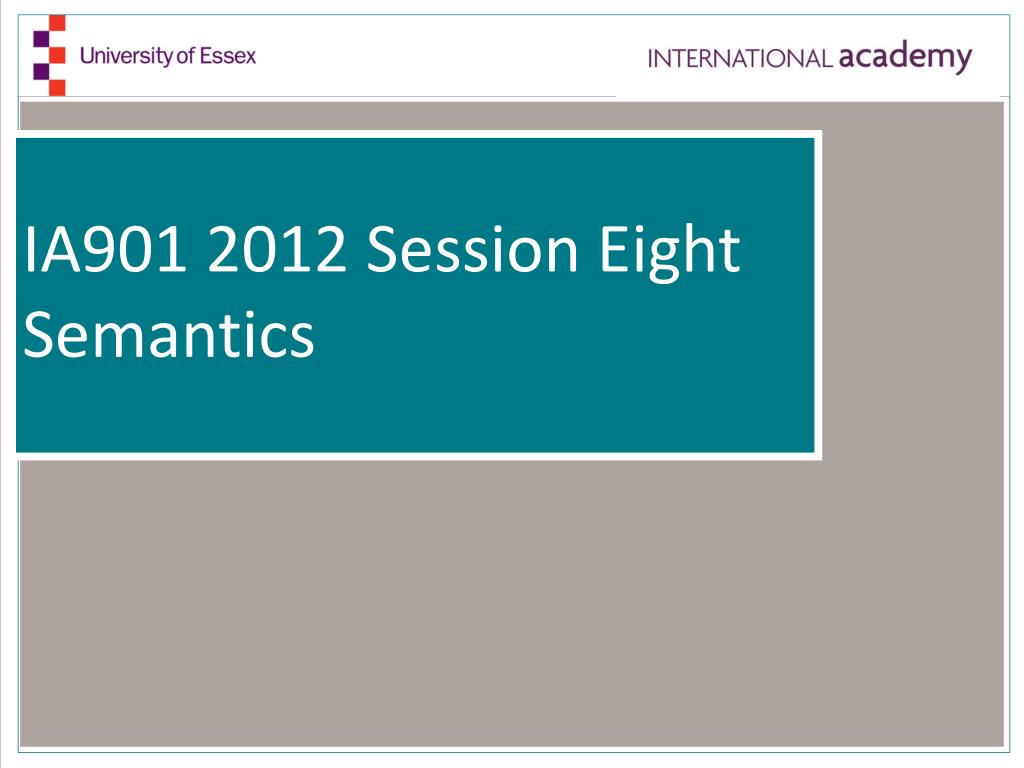 University of Essex

INTERNATIONAL academy

IA901 2012 Session Eight Semantics